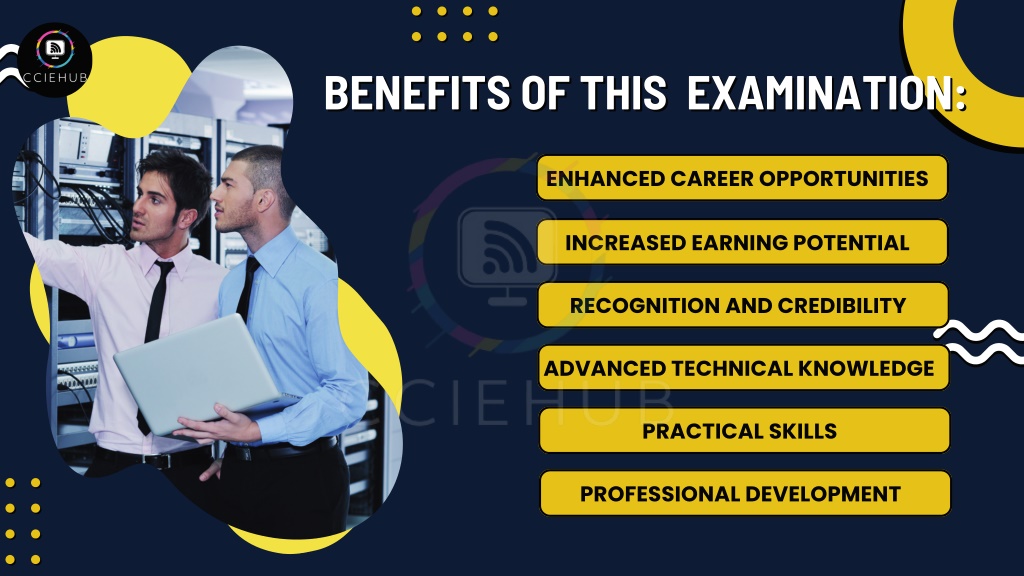 CCIEHUB

BENEFITS OF THIS EXAMINATION:

ENHANCED CAREER OPPORTUNITIES

INCREASED EARNING POTENTIAL

RECOGNITION AND CREDIBILITY

ADVANCED TECHNICAL KNOWLEDGE

PRACTICAL SKILLS

PROFESSIONAL DEVELOPMENT

CCIEHUB